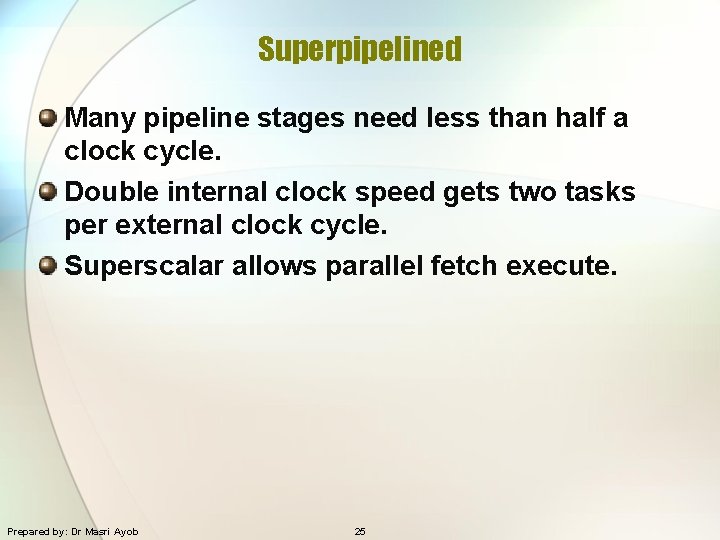 Superpipelined

Many pipeline stages need less than half a clock cycle.

Double internal clock speed gets two tasks per external clock cycle.

Superscalar allows parallel fetch execute.

Prepared by: Dr Masri Ayob

25